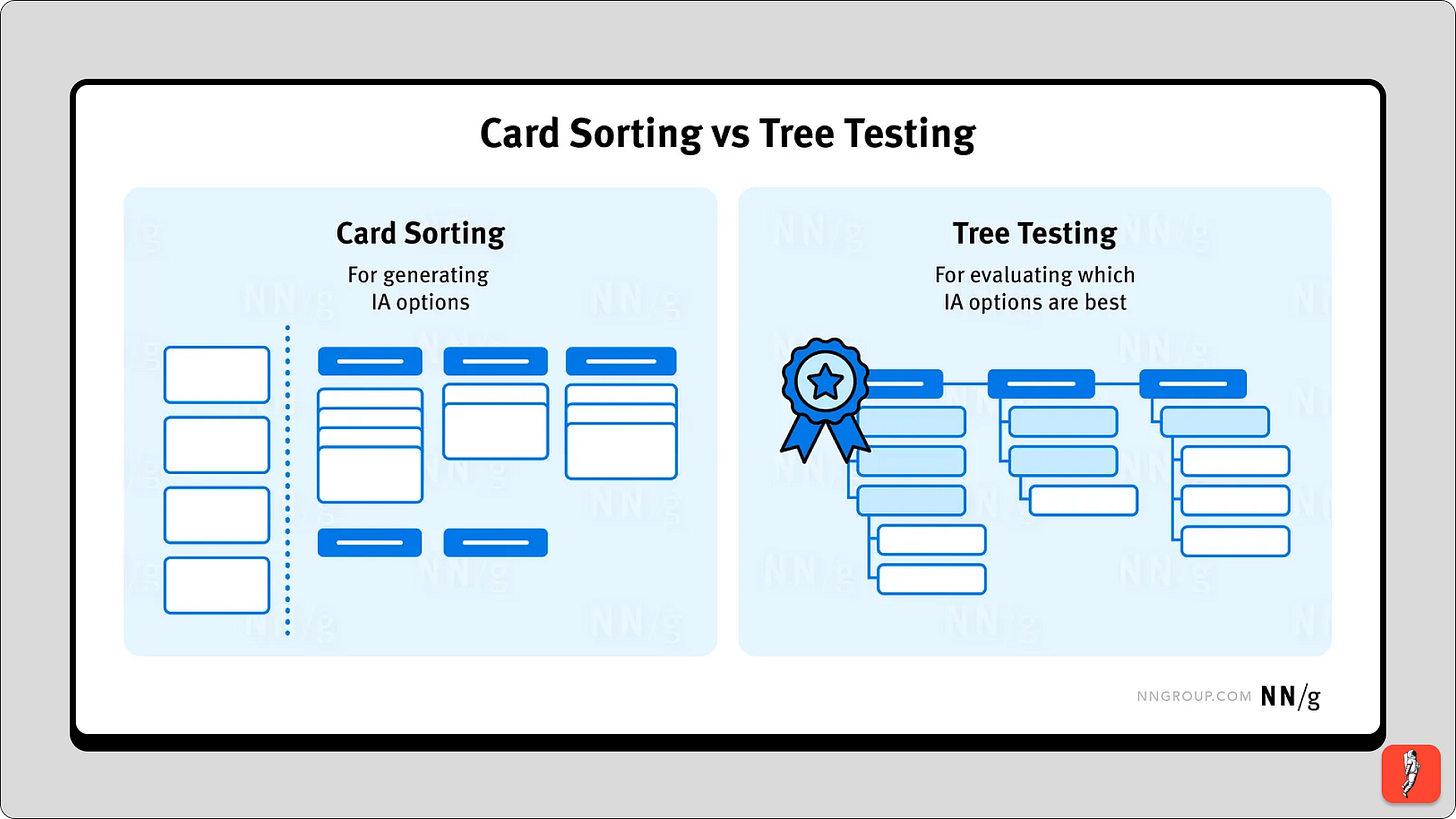 Card Sorting vs Tree Testing

Card Sorting

For generating IA options

Tree Testing

For evaluating which IA options are best

NNGROUP.COM NN/g